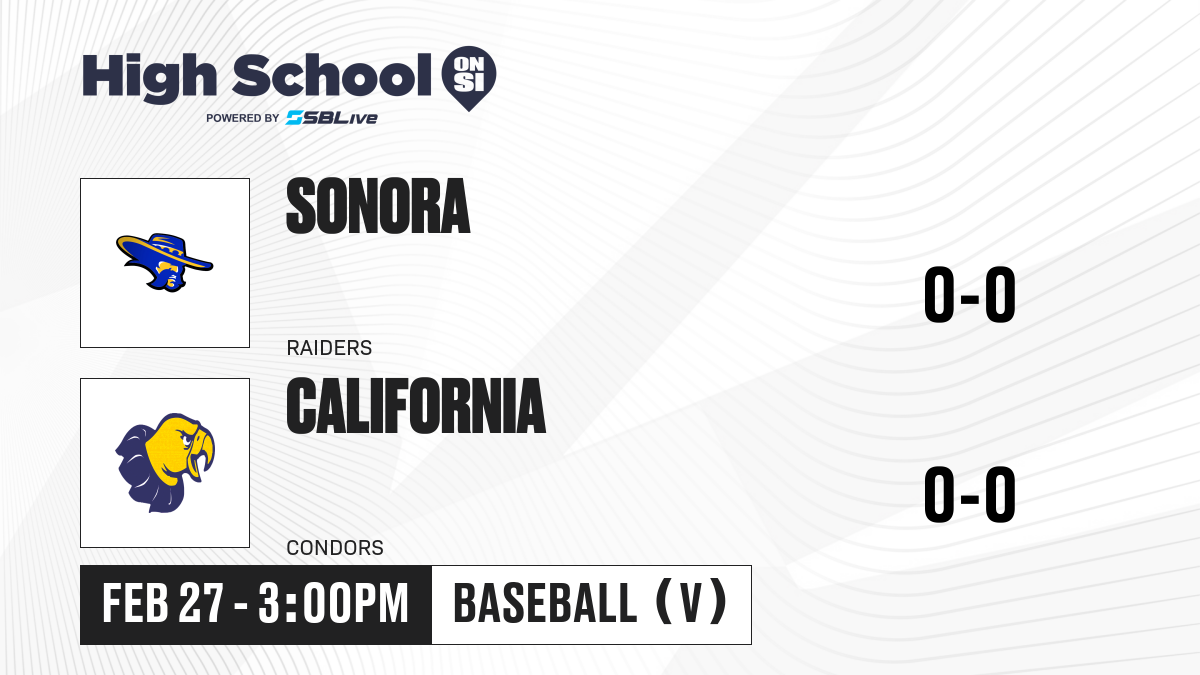 High School ON SI
POWERED BY SBLive

SONORA

RAIDERS

0-0

CALIFORNIA

CONDORS

0-0

FEB 27 - 3:00PM

BASEBALL (V)